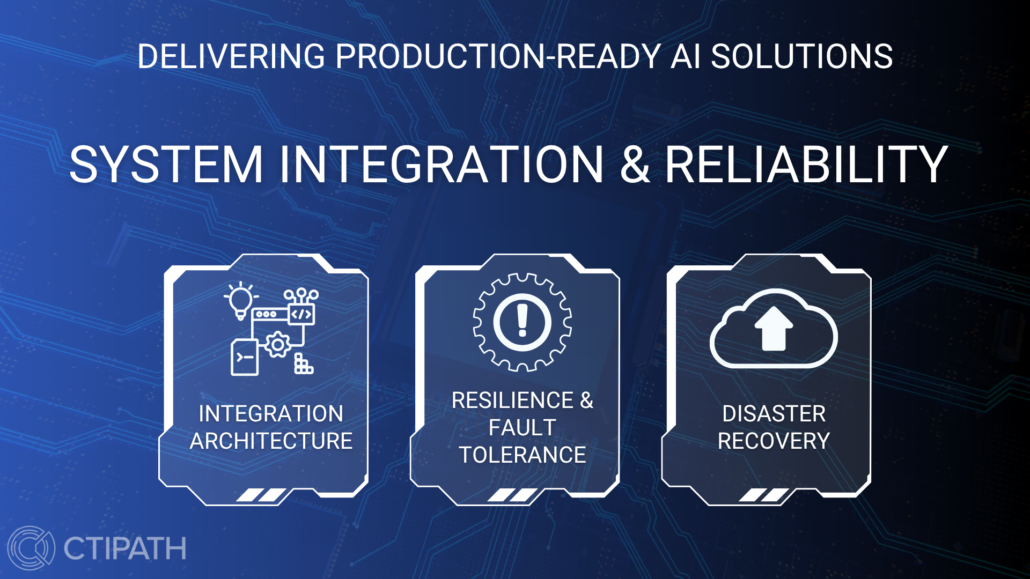 DELIVERING PRODUCTION-READY AI SOLUTIONS

SYSTEM INTEGRATION & RELIABILITY

INTEGRATION ARCHITECTURE

RESILIENCE & FAULT TOLERANCE

DISASTER RECOVERY

CTIPATH